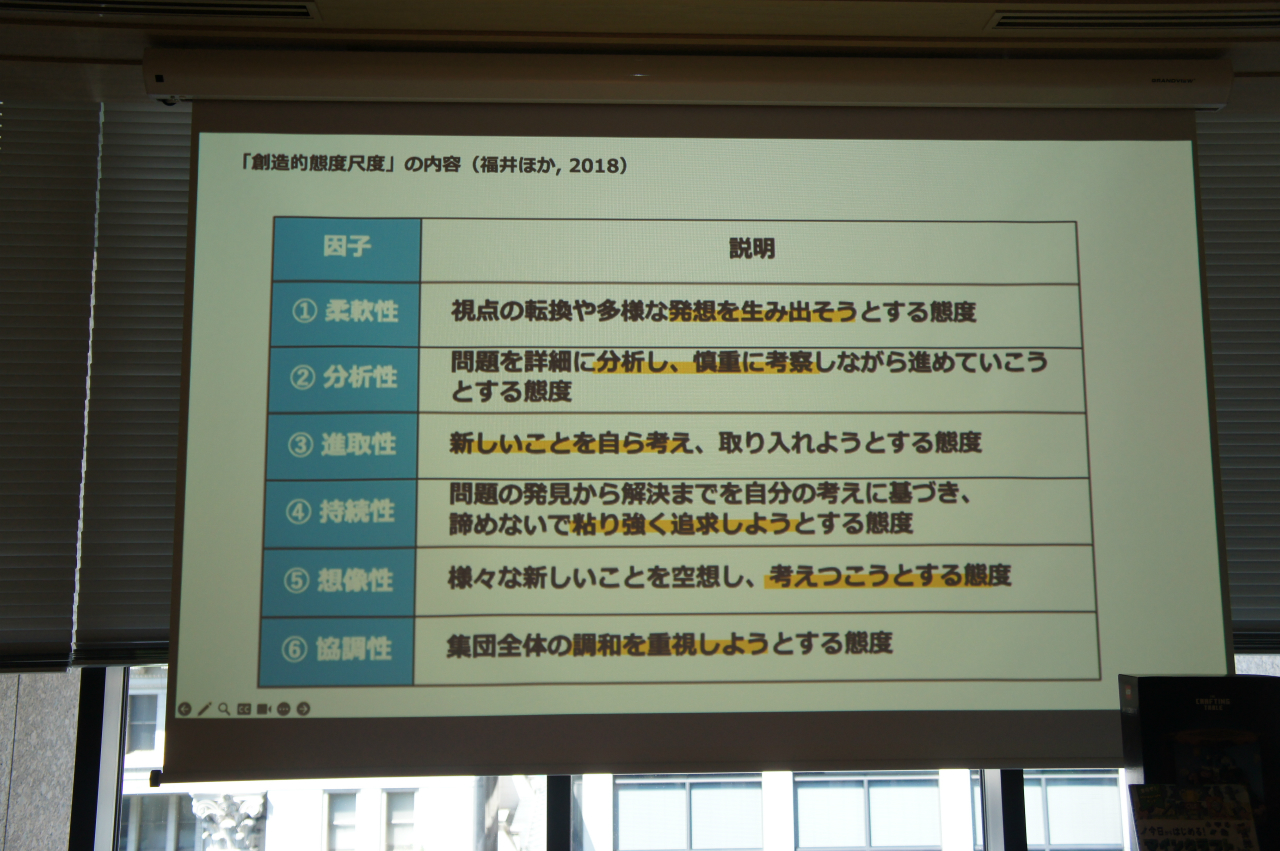 「創造的態度尺度」の内容（福井ほか, 2018）

| 因子 | 説明 |
|---|---|
| ① 柔軟性 | 視点の転換や多様な発想を生み出そうとする態度 |
| ② 分析性 | 問題を詳細に分析し、慎重に考察しながら進めていこうとする態度 |
| ③ 進取性 | 新しいことを自ら考え、取り入れようとする態度 |
| ④ 持続性 | 問題の発見から解決までを自分の考えに基づき、諦めないで粘り強く追求しようとする態度 |
| ⑤ 想像性 | 様々な新しいことを空想し、考えつこうとする態度 |
| ⑥ 協調性 | 集団全体の調和を重視しようとする態度 |